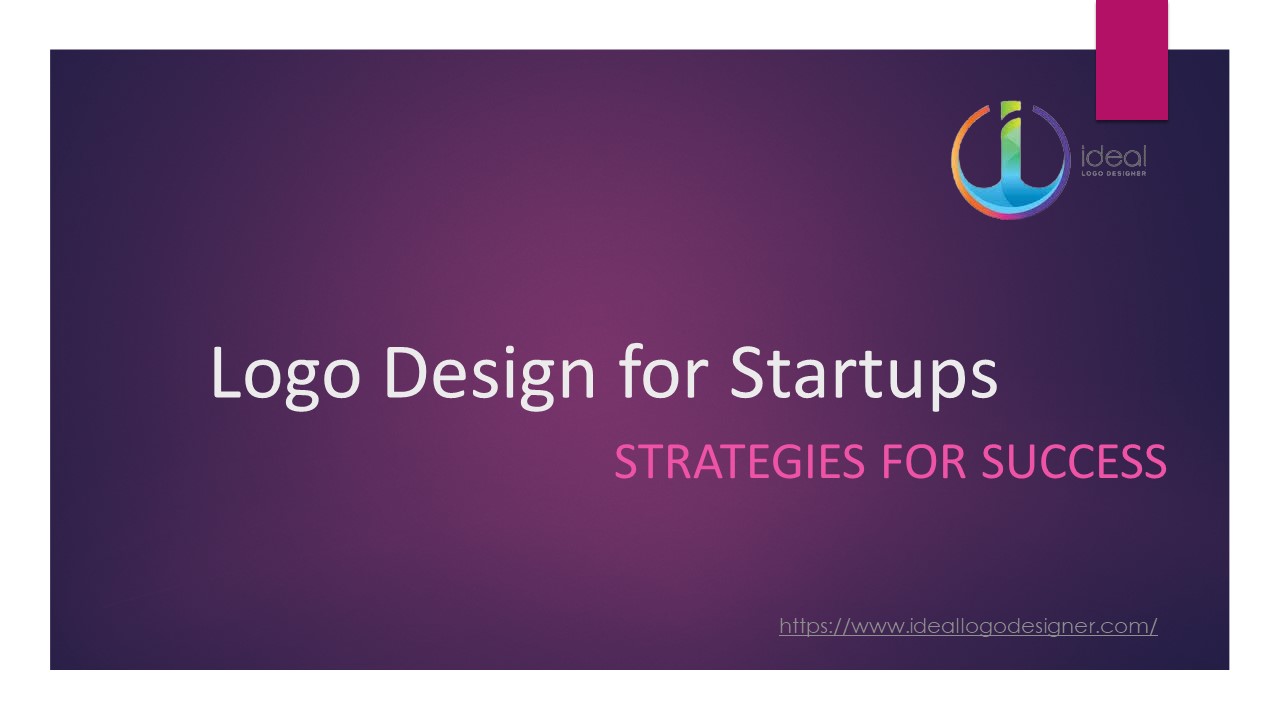 ideal
LOGO DESIGNER

Logo Design for Startups

STRATEGIES FOR SUCCESS

https://www.ideallogodesigner.com/